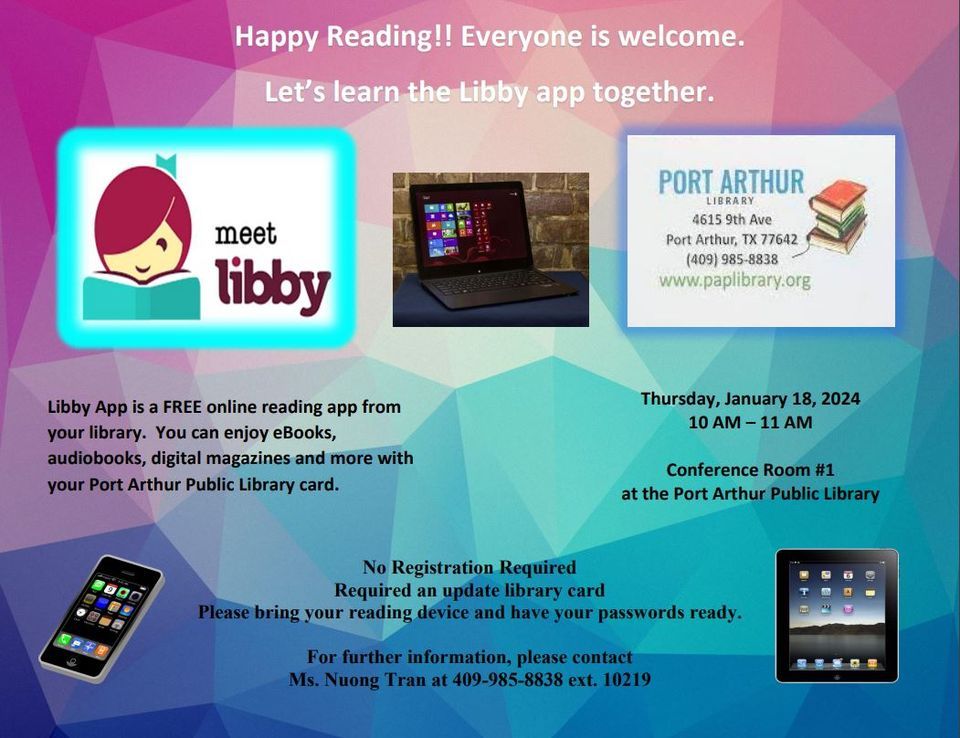 Happy Reading!! Everyone is welcome.

Let's learn the Libby app together.

meet libby

PORT ARTHUR
LIBRARY
4615 9th Ave
Port Arthur, TX 77642
(409) 985-8838
www.paplibrary.org

Libby App is a FREE online reading app from your library. You can enjoy eBooks, audiobooks, digital magazines and more with your Port Arthur Public Library card.

Thursday, January 18, 2024
10 AM – 11 AM

Conference Room #1
at the Port Arthur Public Library

No Registration Required
Required an update library card
Please bring your reading device and have your passwords ready.

For further information, please contact
Ms. Nuong Tran at 409-985-8838 ext. 10219